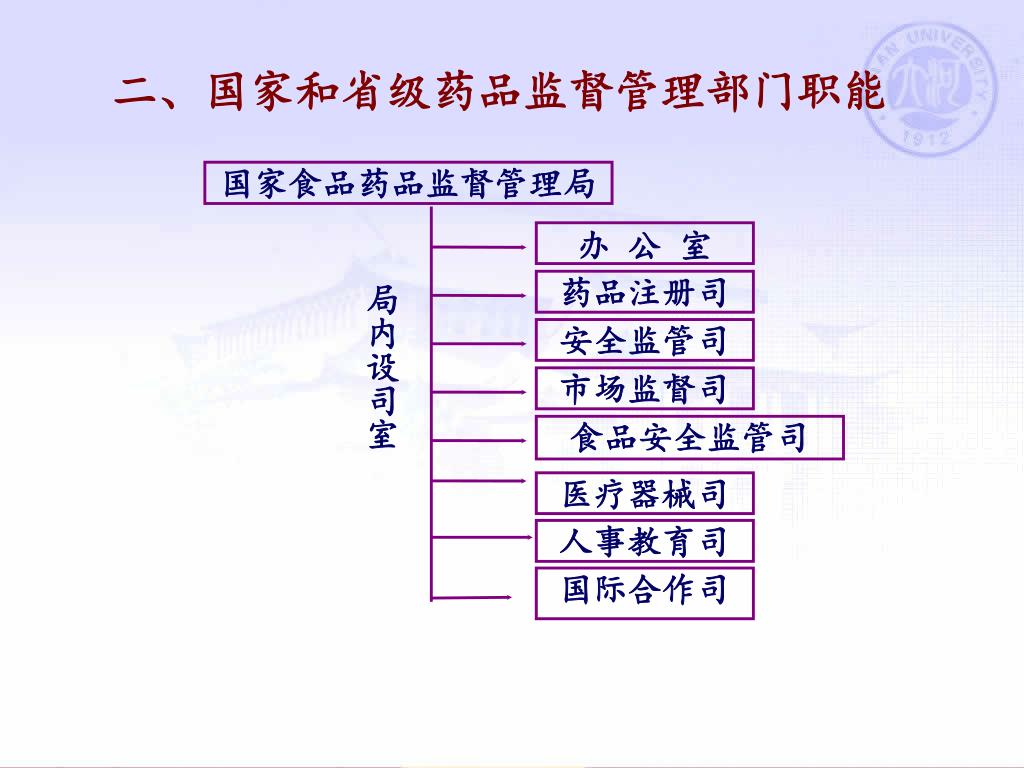 二、国家和省级药品监督管理部门职能

AN UNIVERSITY
1912

国家食品药品监督管理局

局内设司室

办 公 室
药品注册司
安全监管司
市场监督司
食品安全监管司
医疗器械司
人事教育司
国际合作司